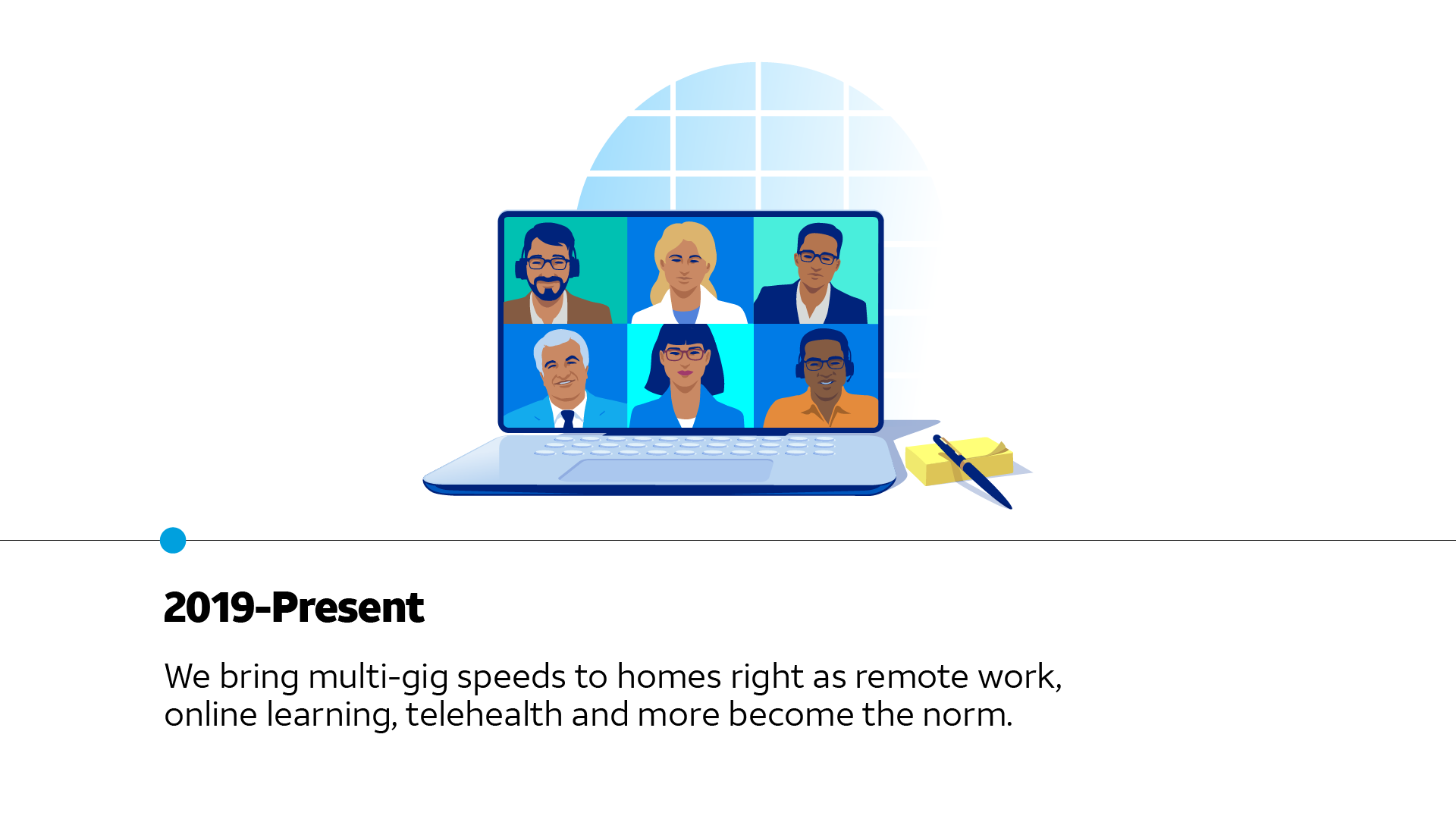 2019-Present

We bring multi-gig speeds to homes right as remote work, online learning, telehealth and more become the norm.